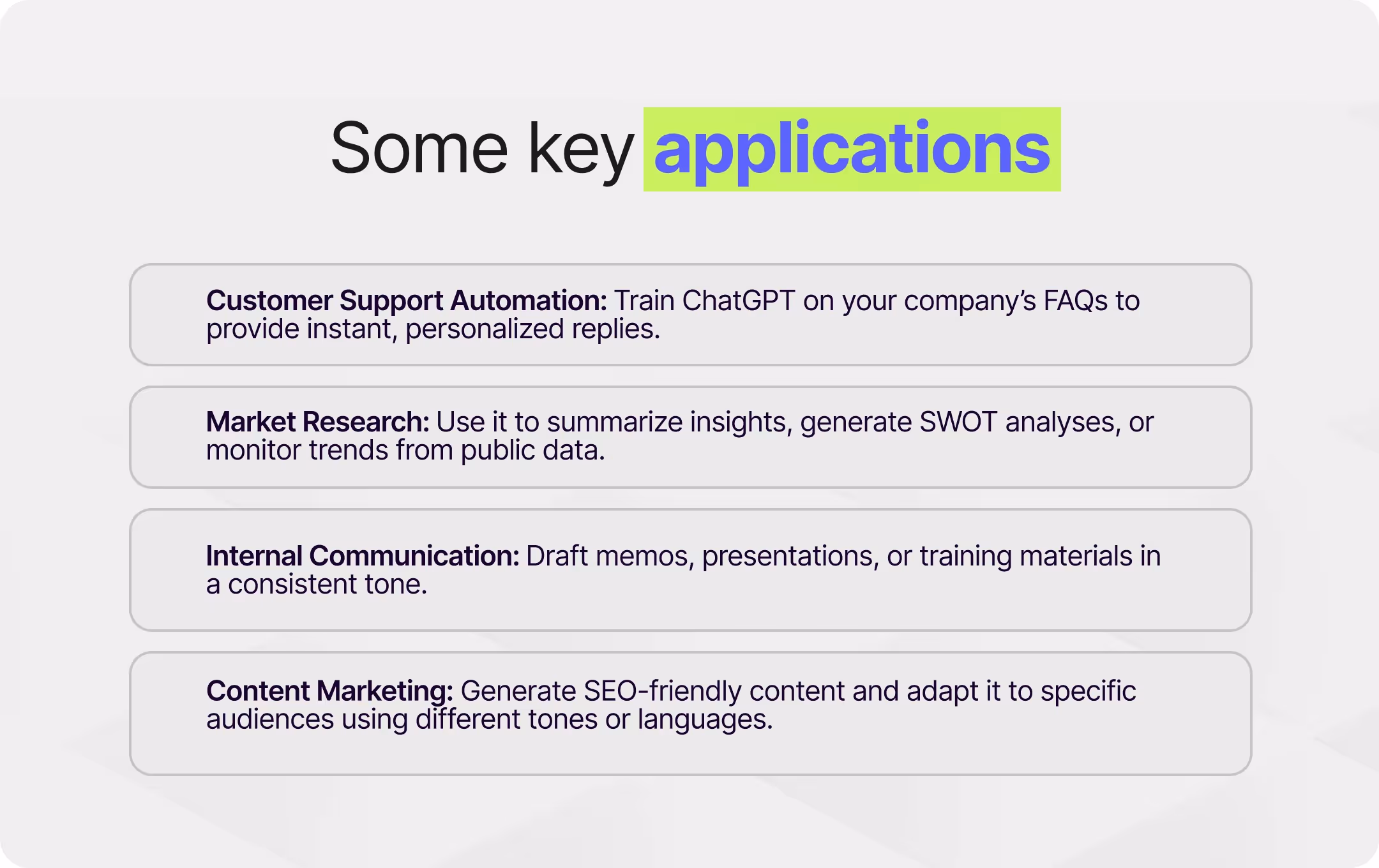 Some key applications

Customer Support Automation: Train ChatGPT on your company's FAQs to provide instant, personalized replies.

Market Research: Use it to summarize insights, generate SWOT analyses, or monitor trends from public data.

Internal Communication: Draft memos, presentations, or training materials in a consistent tone.

Content Marketing: Generate SEO-friendly content and adapt it to specific audiences using different tones or languages.